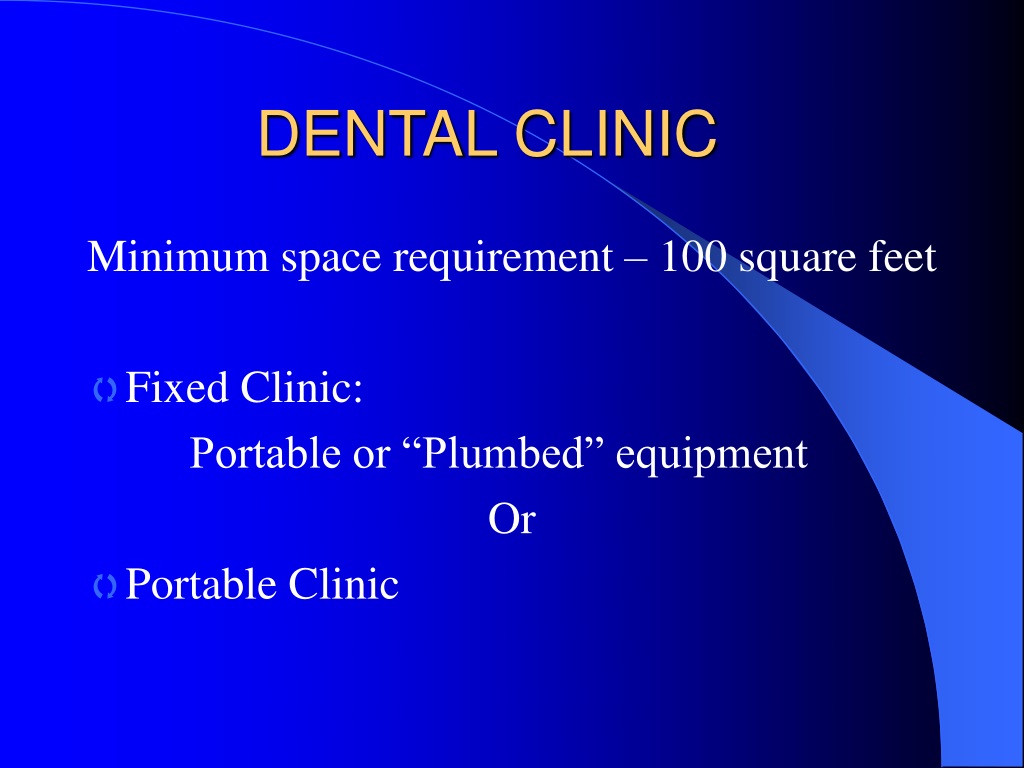 DENTAL CLINIC

Minimum space requirement – 100 square feet

Fixed Clinic:

Portable or “Plumbed” equipment

Or

Portable Clinic